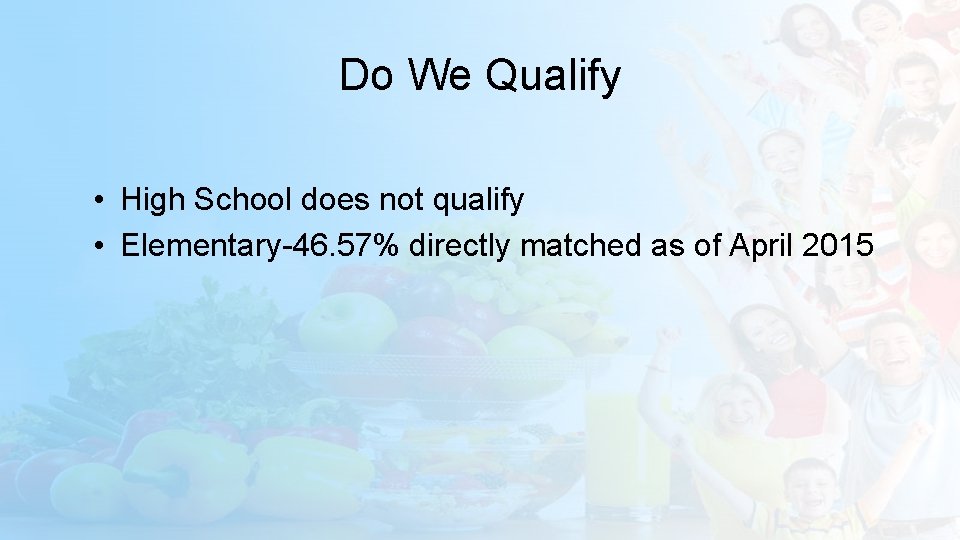 Do We Qualify

• High School does not qualify
• Elementary-46.57% directly matched as of April 2015